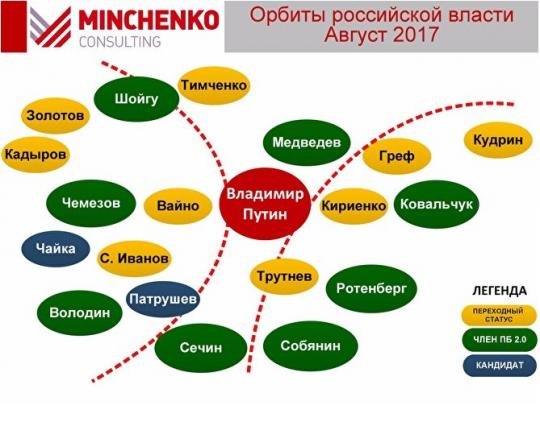 MINCHENKO CONSULTING

Орбиты российской власти
Август 2017

Шойгу

Тимченко

Золотов

Кадыров

Медведев

Греф

Кудрин

Чемезов

Вайно

Владимир Путин

Кириенко

Ковальчук

Чайка

С. Иванов

Трутнев

Ротенберг

Патрушев

Володин

Сечин

Собянин

ЛЕГЕНДА

ПЕРЕХОДНЫЙ СТАТУС

ЧЛЕН ПБ 2.0

КАНДИДАТ